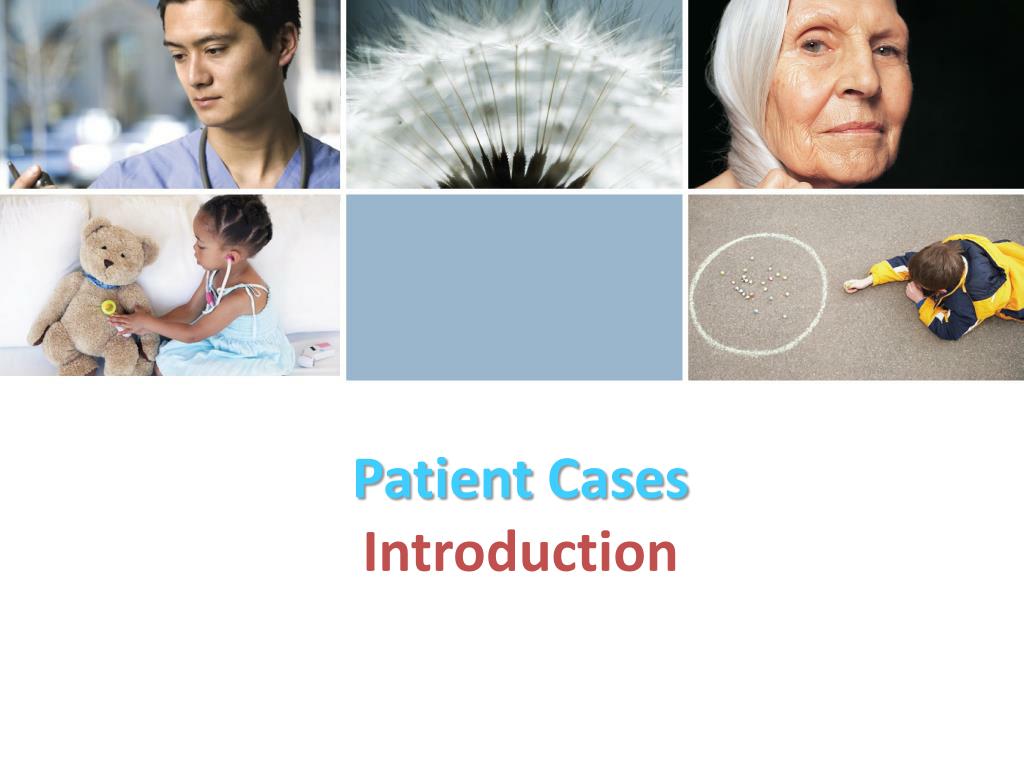 Patient Cases
Introduction